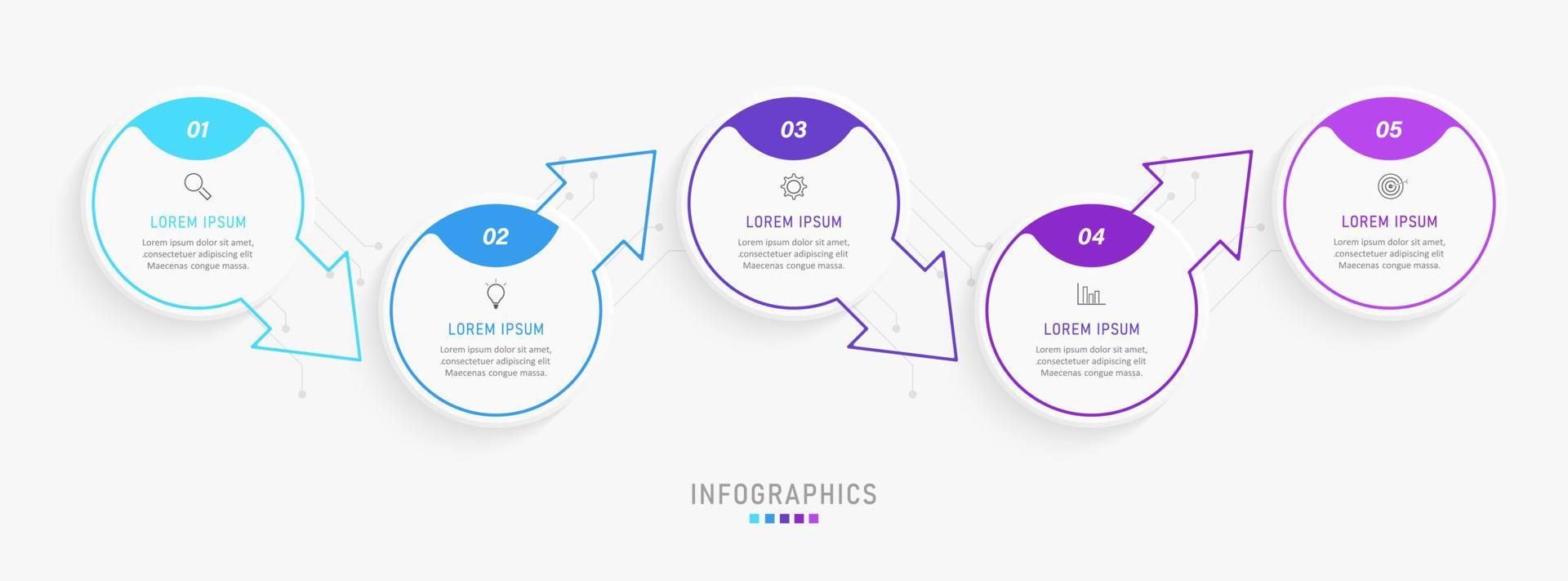 01

LOREM IPSUM

Lorem ipsum dolor sit amet, .consectetuer adipiscing elit Maecenas congue massa.

02

LOREM IPSUM

Lorem ipsum dolor sit amet, .consectetuer adipiscing elit Maecenas congue massa.

03

LOREM IPSUM

Lorem ipsum dolor sit amet, .consectetuer adipiscing elit Maecenas congue massa.

04

LOREM IPSUM

Lorem ipsum dolor sit amet, .consectetuer adipiscing elit Maecenas congue massa.

05

LOREM IPSUM

Lorem ipsum dolor sit amet, .consectetuer adipiscing elit Maecenas congue massa.

INFOGRAPHICS